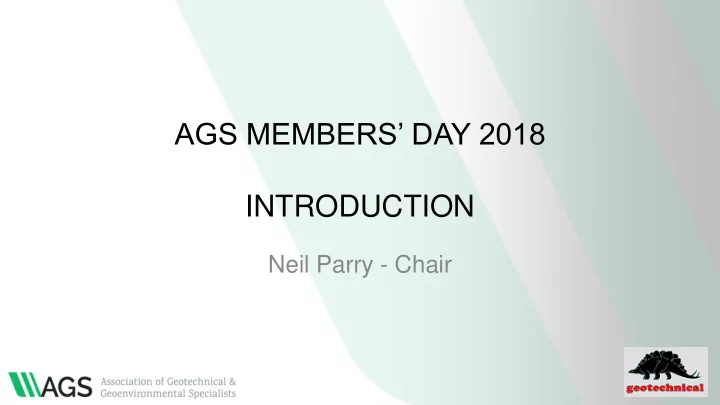 AGS MEMBERS' DAY 2018

INTRODUCTION

Neil Parry - Chair

AGS Association of Geotechnical & Geoenvironmental Specialists

geotechnical